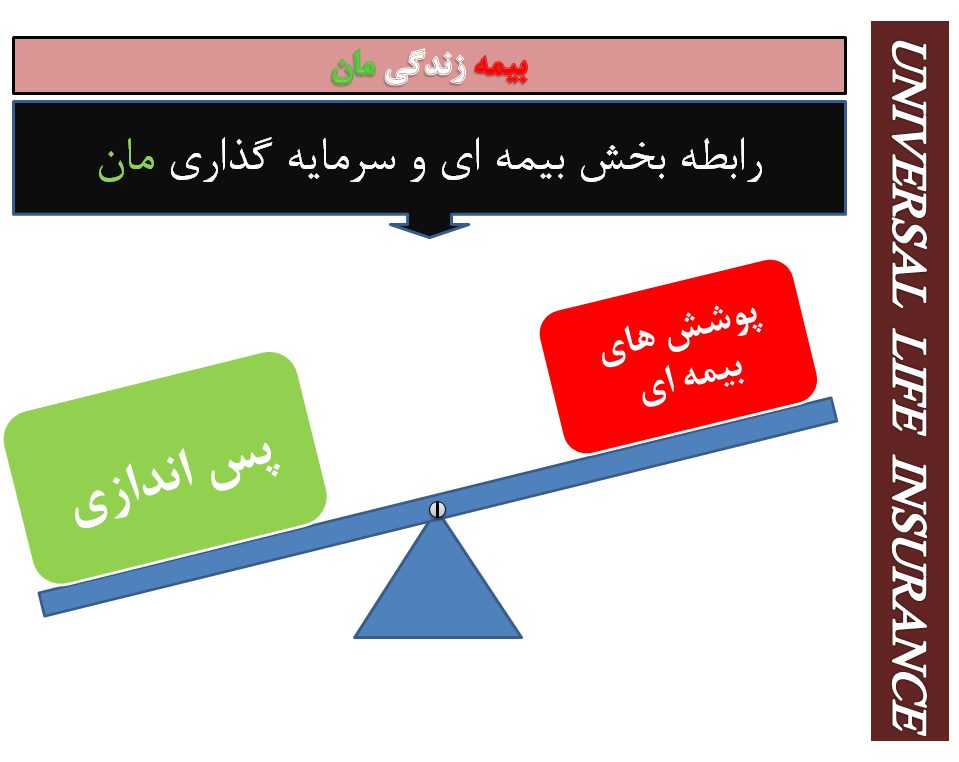 بیمه زندگی مان

رابطه بخش بیمه ای و سرمایه گذاری مان

پوشش های بیمه ای

پس اندازی

UNIVERSAL LIFE INSURANCE